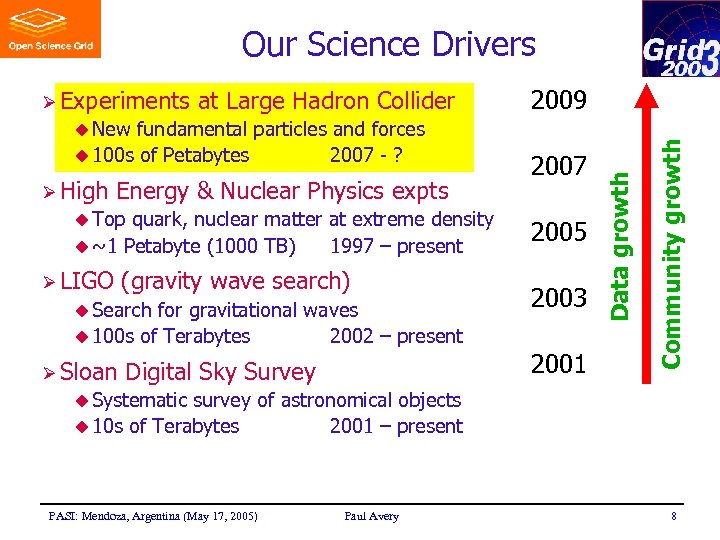 Open Science Grid

Our Science Drivers

Grid3 2003

➢ Experiments at Large Hadron Collider
◆ New fundamental particles and forces
◆ 100s of Petabytes 2007 - ?

➢ High Energy & Nuclear Physics expts
◆ Top quark, nuclear matter at extreme density
◆ ~1 Petabyte (1000 TB) 1997 – present

➢ LIGO (gravity wave search)
◆ Search for gravitational waves
◆ 100s of Terabytes 2002 – present

➢ Sloan Digital Sky Survey
◆ Systematic survey of astronomical objects
◆ 10s of Terabytes 2001 – present

2009
2007
2005
2003
2001

Data growth

Community growth

PASI: Mendoza, Argentina (May 17, 2005) Paul Avery 8